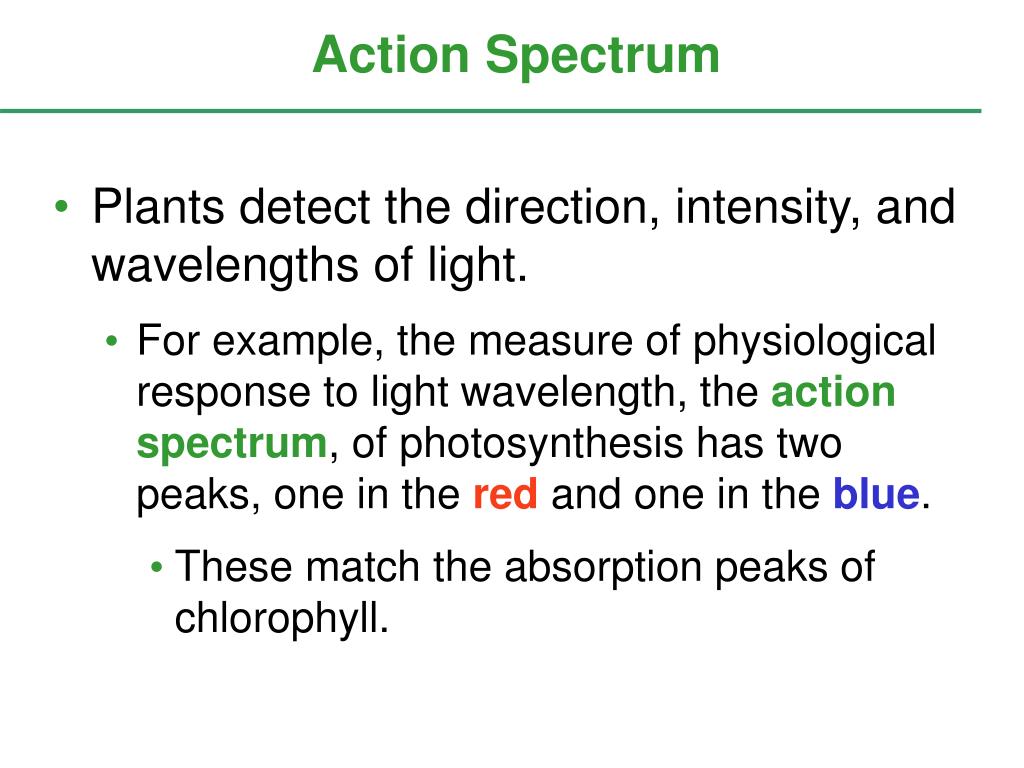 Action Spectrum

• Plants detect the direction, intensity, and wavelengths of light.

• For example, the measure of physiological response to light wavelength, the action spectrum, of photosynthesis has two peaks, one in the red and one in the blue.

• These match the absorption peaks of chlorophyll.